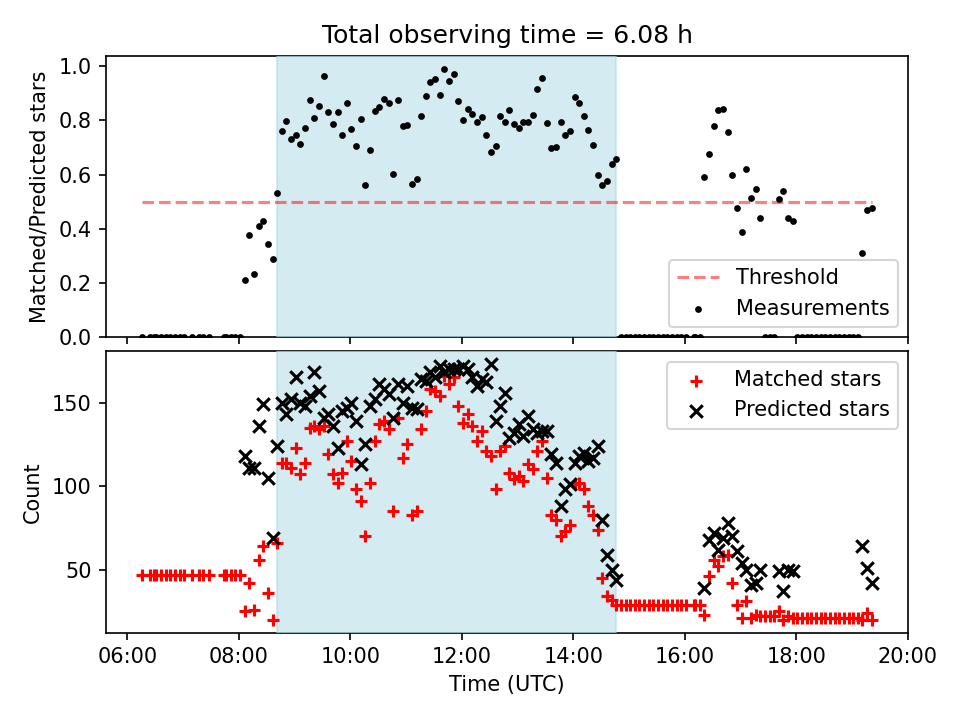 Total observing time = 6.08 h

Matched/Predicted stars

1.0
0.8
0.6
0.4
0.2
0.0

Threshold
Measurements

Count

150
100
50

Matched stars
Predicted stars

06:00
08:00
10:00
12:00
14:00
16:00
18:00
20:00

Time (UTC)